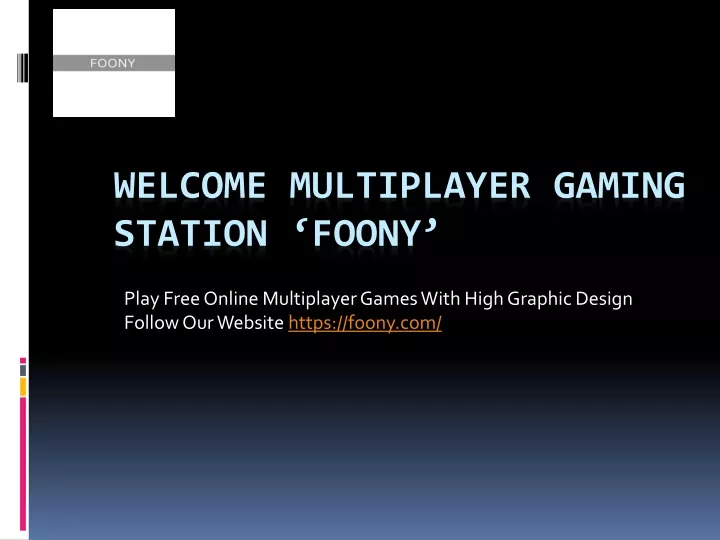 FOONY

WELCOME MULTIPLAYER GAMING STATION ‘FOONY’

Play Free Online Multiplayer Games With High Graphic Design
Follow Our Website https://foony.com/